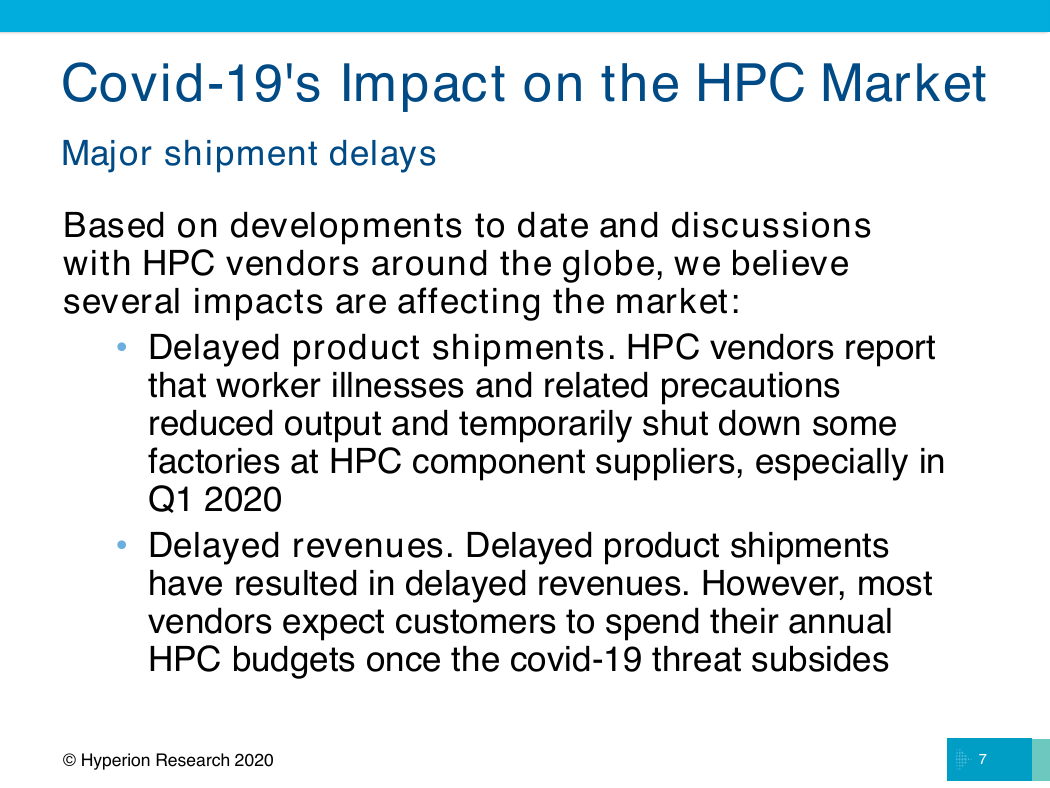 Covid-19's Impact on the HPC Market

Major shipment delays

Based on developments to date and discussions with HPC vendors around the globe, we believe several impacts are affecting the market:

• Delayed product shipments. HPC vendors report that worker illnesses and related precautions reduced output and temporarily shut down some factories at HPC component suppliers, especially in Q1 2020

• Delayed revenues. Delayed product shipments have resulted in delayed revenues. However, most vendors expect customers to spend their annual HPC budgets once the covid-19 threat subsides

© Hyperion Research 2020

7